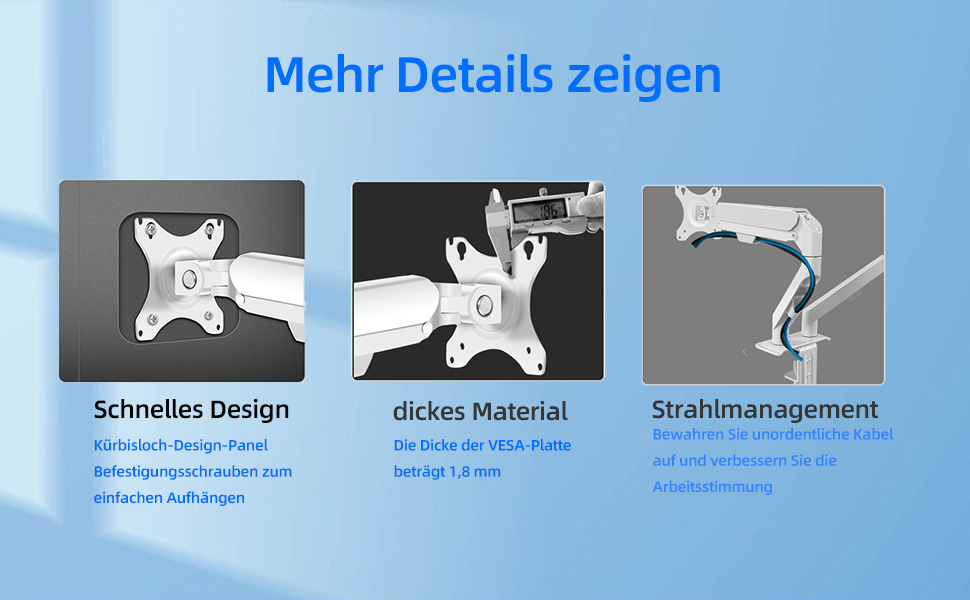 Mehr Details zeigen

1.86

Schnelles Design

Kürbisloch-Design-Panel Befestigungsschrauben zum einfachen Aufhängen

dickes Material

Die Dicke der VESA-Platte beträgt 1,8 mm

Strahlmanagement

Bewahren Sie unordentliche Kabel auf und verbessern Sie die Arbeitsstimmung